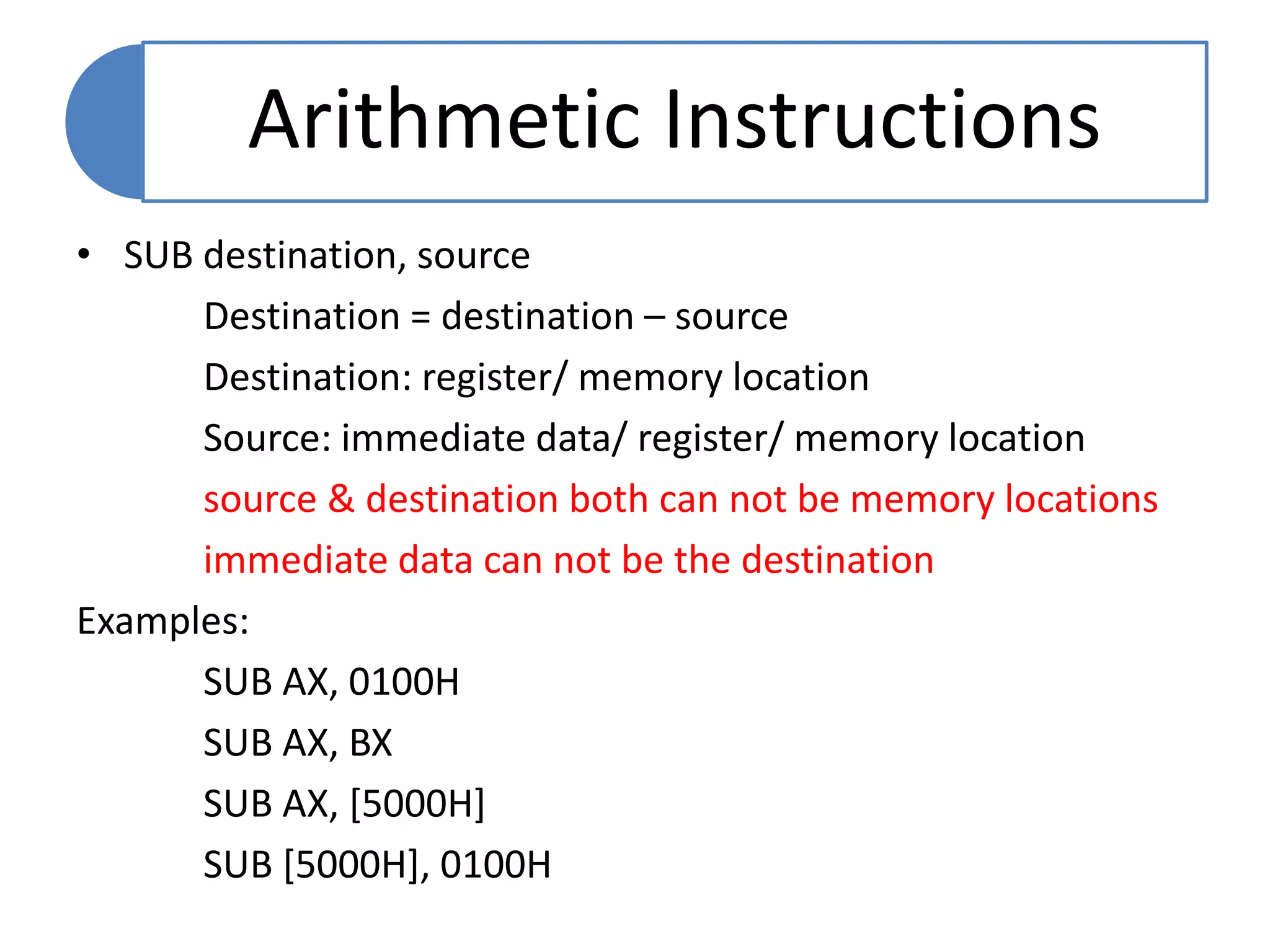 Arithmetic Instructions

• SUB destination, source

Destination = destination – source

Destination: register/ memory location

Source: immediate data/ register/ memory location

source & destination both can not be memory locations

immediate data can not be the destination

Examples:

SUB AX, 0100H

SUB AX, BX

SUB AX, [5000H]

SUB [5000H], 0100H